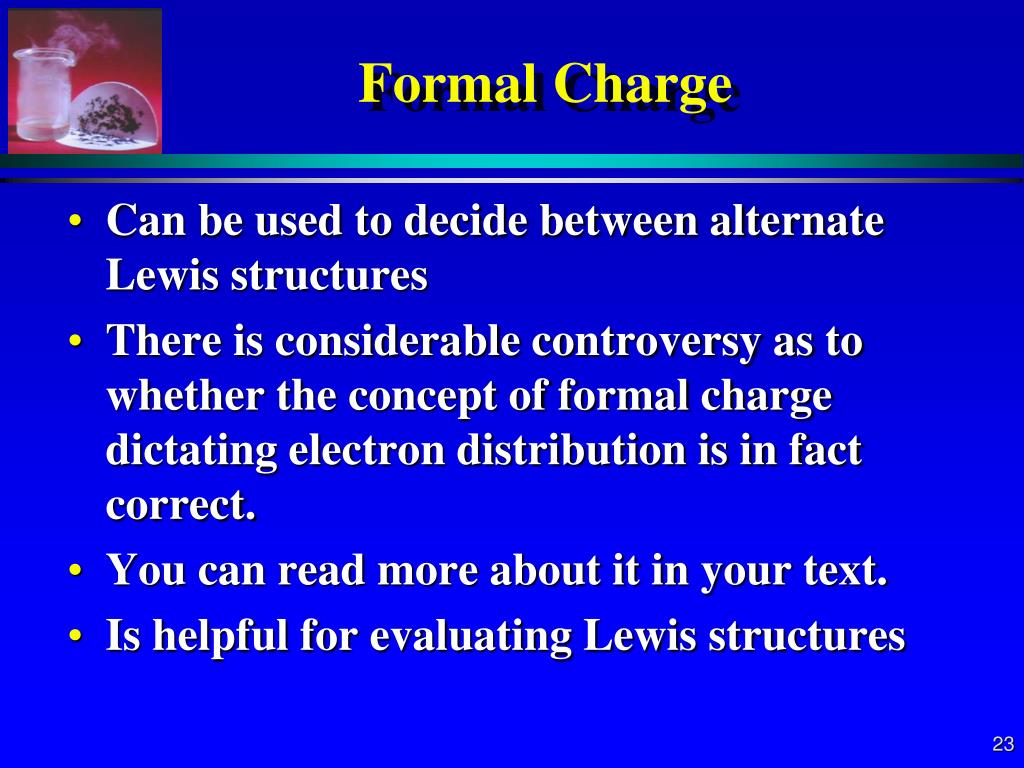 Formal Charge

• Can be used to decide between alternate Lewis structures
• There is considerable controversy as to whether the concept of formal charge dictating electron distribution is in fact correct.
• You can read more about it in your text.
• Is helpful for evaluating Lewis structures

23